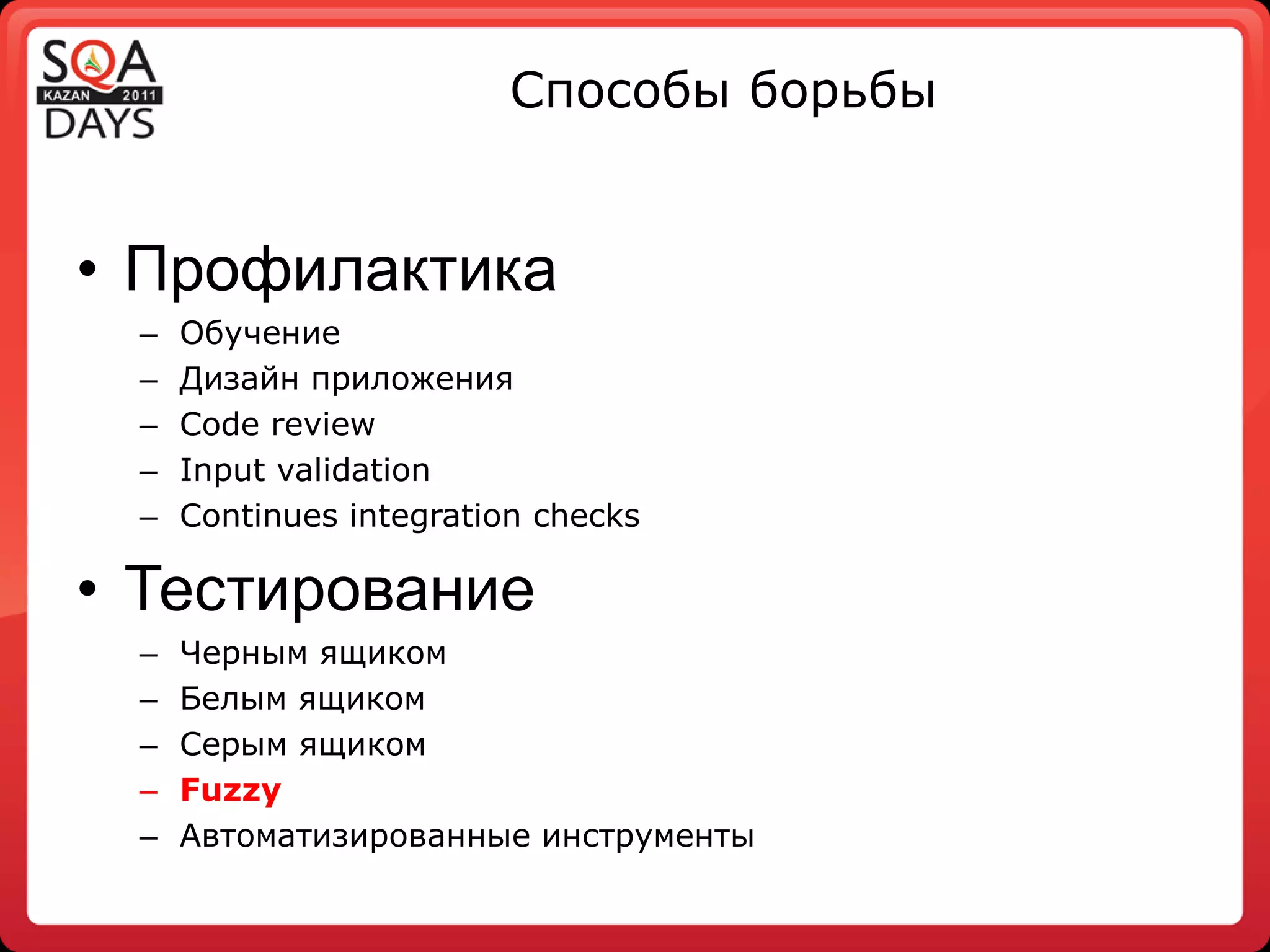 SQA KAZAN 2011 DAYS

Способы борьбы

• Профилактика
 – Обучение
 – Дизайн приложения
 – Code review
 – Input validation
 – Continues integration checks
• Тестирование
 – Черным ящиком
 – Белым ящиком
 – Серым ящиком
 – Fuzzy
 – Автоматизированные инструменты